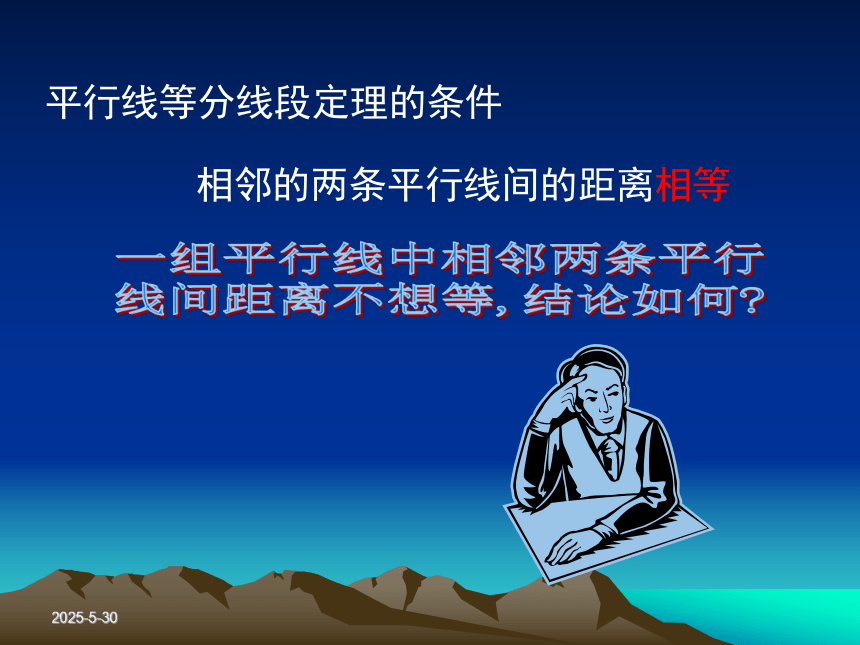 平行线等分线段定理的条件

相邻的两条平行线间的距离相等

一组平行线中相邻两条平行线间距离不想等，结论如何?

2025-5-30